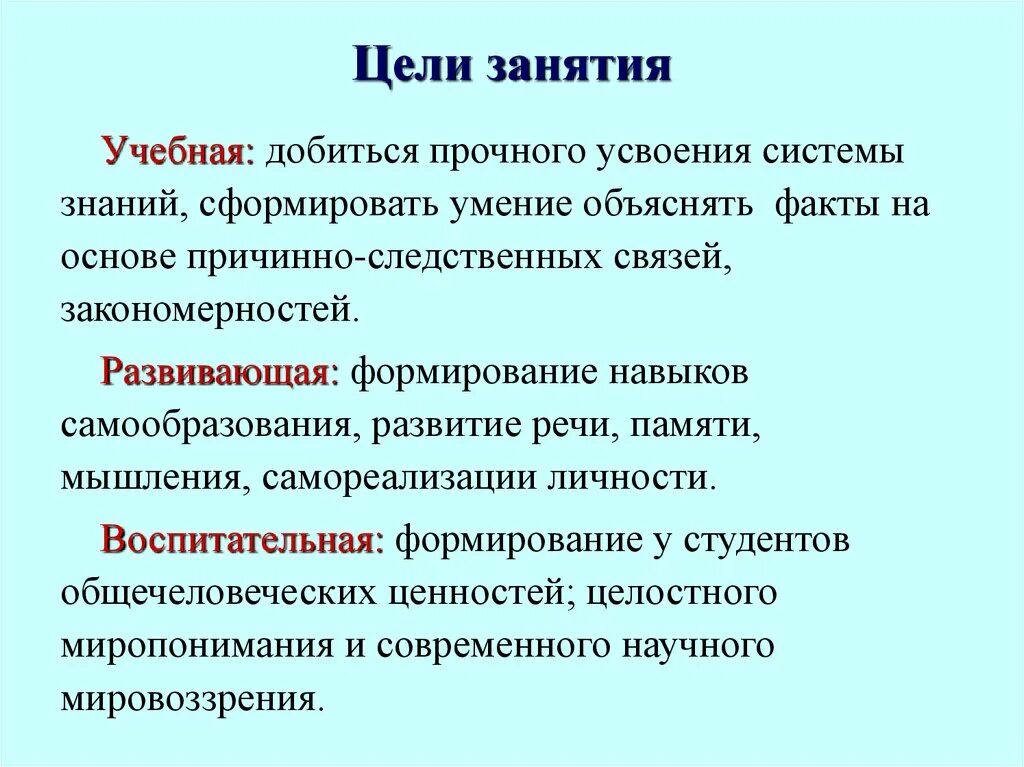 Цели занятия

Учебная: добиться прочного усвоения системы знаний, сформировать умение объяснять факты на основе причинно-следственных связей, закономерностей.

Развивающая: формирование навыков самообразования, развитие речи, памяти, мышления, самореализации личности.

Воспитательная: формирование у студентов общечеловеческих ценностей; целостного миропонимания и современного научного мировоззрения.